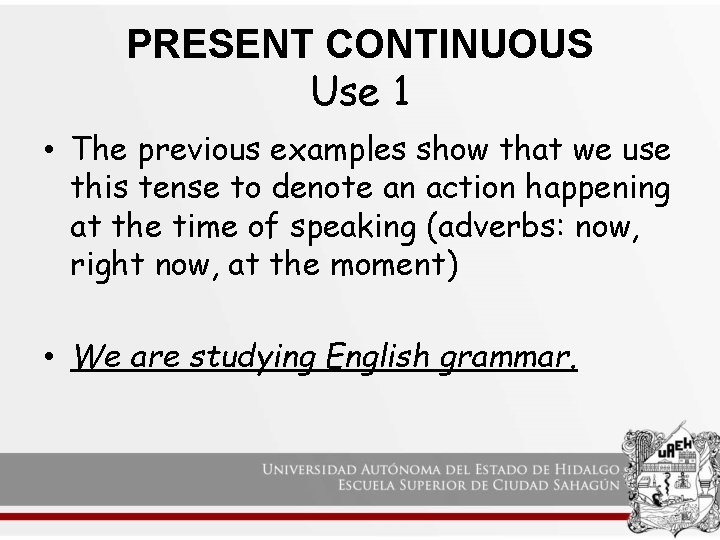 PRESENT CONTINUOUS
Use 1

• The previous examples show that we use this tense to denote an action happening at the time of speaking (adverbs: now, right now, at the moment)

• We are studying English grammar.

UNIVERSIDAD AUTÓNOMA DEL ESTADO DE HIDALGO
ESCUELA SUPERIOR DE CIUDAD SAHAGÚN

UAEH